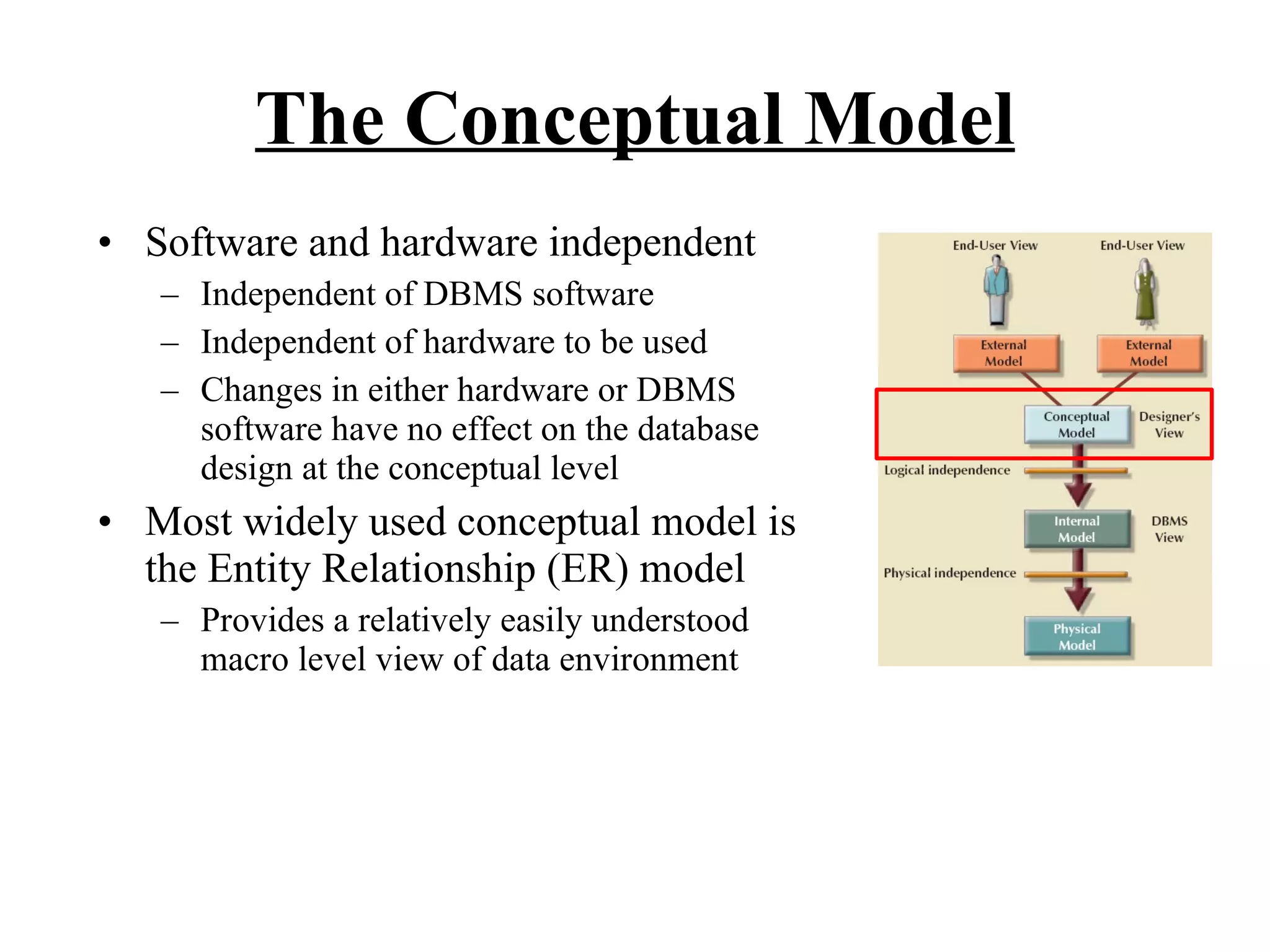 The Conceptual Model

• Software and hardware independent
  – Independent of DBMS software
  – Independent of hardware to be used
  – Changes in either hardware or DBMS software have no effect on the database design at the conceptual level
• Most widely used conceptual model is the Entity Relationship (ER) model
  – Provides a relatively easily understood macro level view of data environment

End-User View
End-User View
External Model
External Model
Conceptual Model
Designer's View
Logical independence
Internal Model
DBMS View
Physical independence
Physical Model